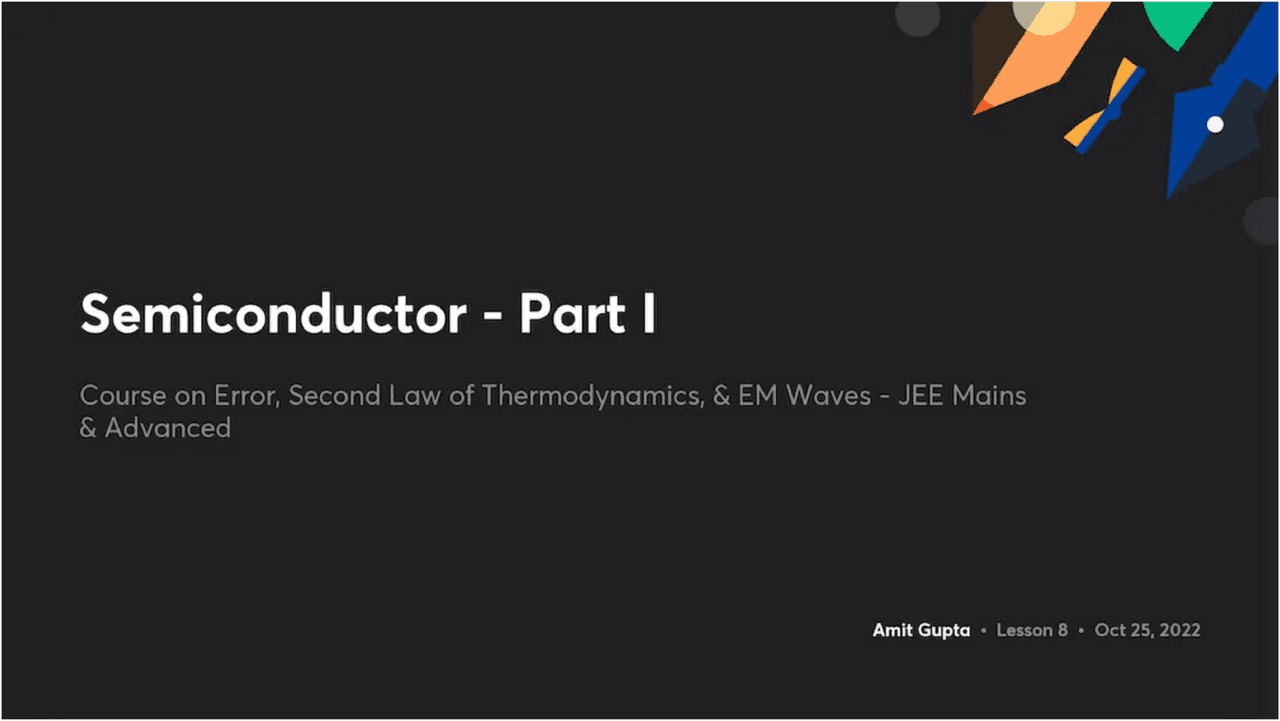 Semiconductor - Part I

Course on Error, Second Law of Thermodynamics, & EM Waves - JEE Mains & Advanced

Amit Gupta • Lesson 8 • Oct 25, 2022